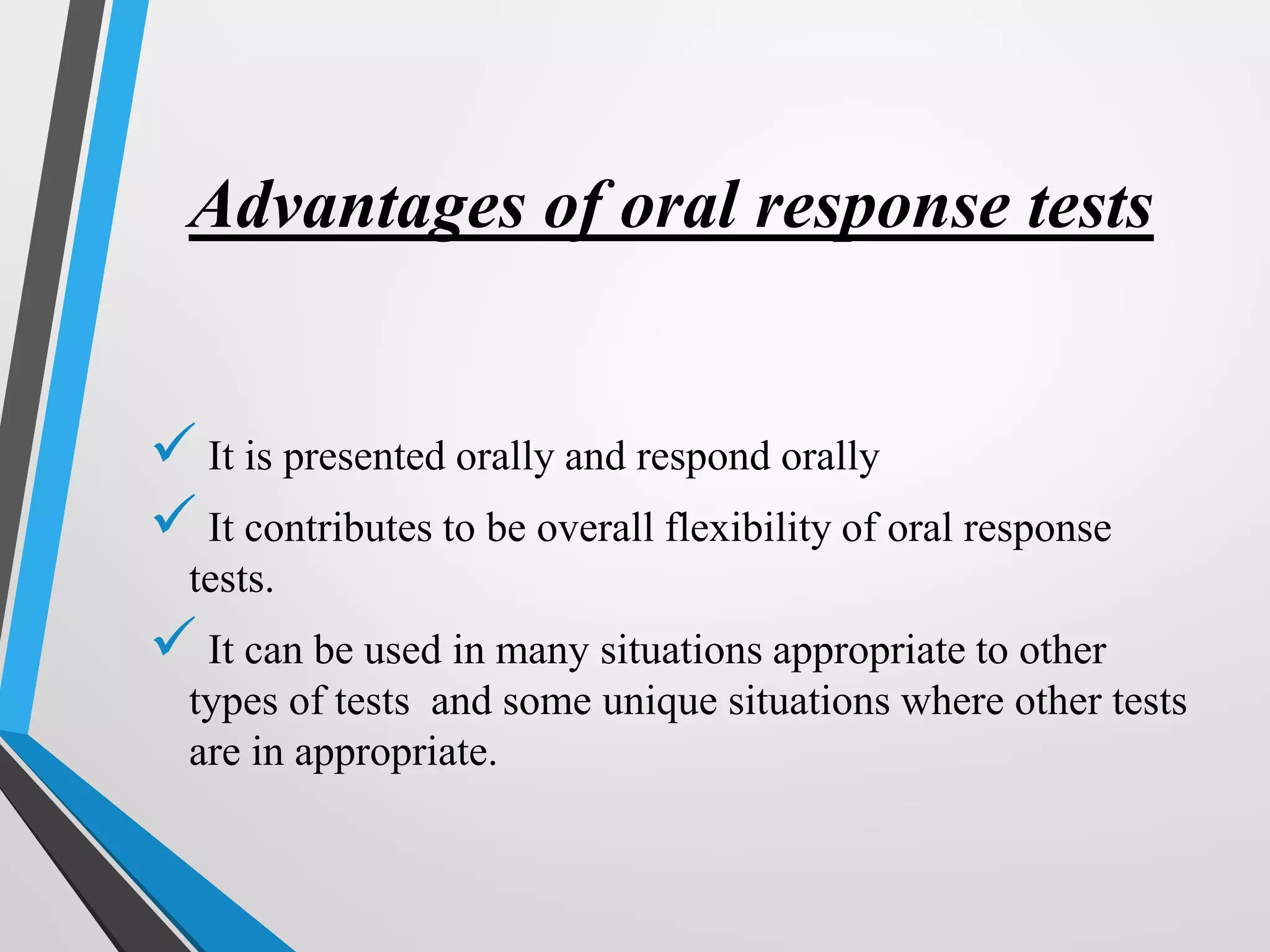 Advantages of oral response tests

✓ It is presented orally and respond orally

✓ It contributes to be overall flexibility of oral response tests.

✓ It can be used in many situations appropriate to other types of tests and some unique situations where other tests are in appropriate.